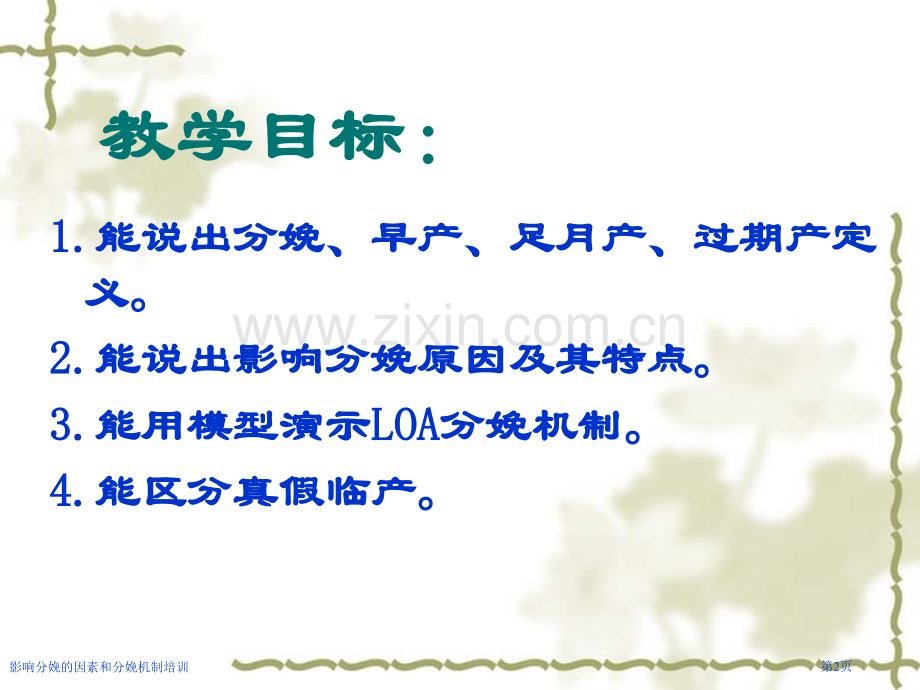 教学目标：

1. 能说出分娩、早产、足月产、过期产定义。

www.zixin.com.cn

2. 能说出影响分娩原因及其特点。

3. 能用模型演示LOA分娩机制。

4. 能区分真假临产。

影响分娩的因素和分娩机制培训

第2页